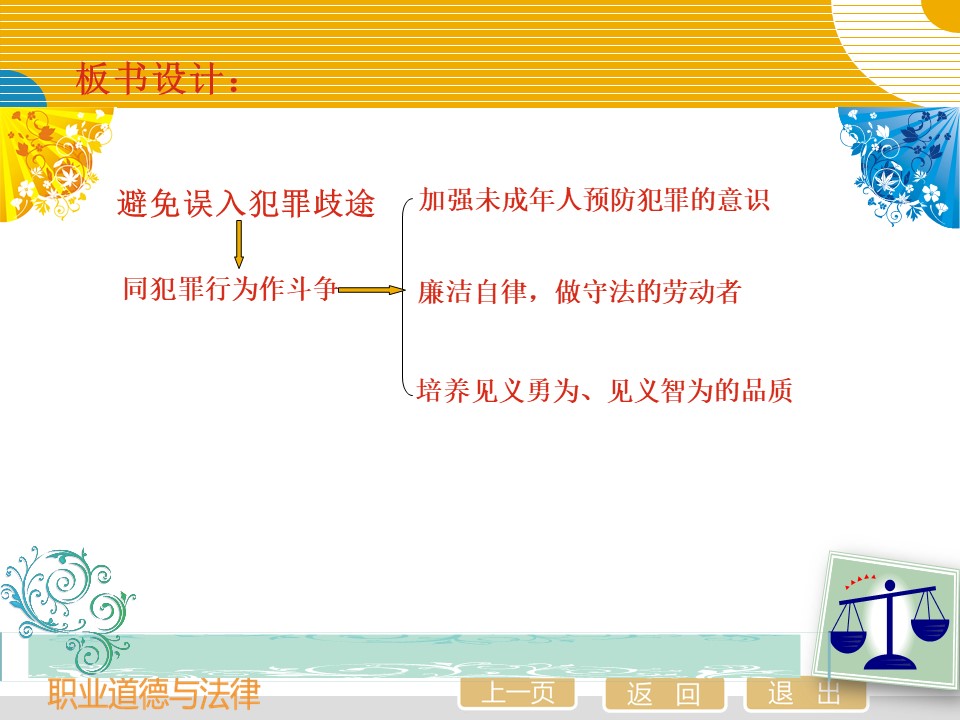 板书设计：

避免误入犯罪歧途

同犯罪行为作斗争

加强未成年人预防犯罪的意识

廉洁自律，做守法的劳动者

培养见义勇为、见义智为的品质

职业道德与法律

上一页

返 回

退 出